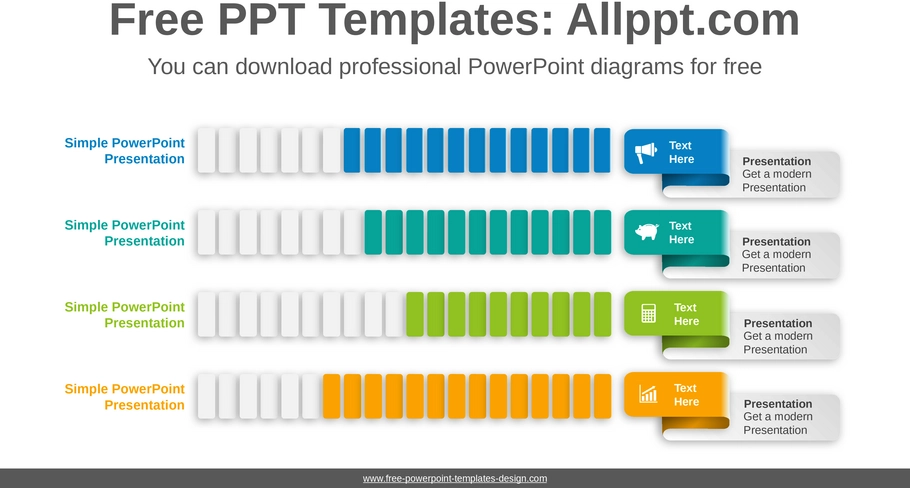 Free PPT Templates: Allppt.com

You can download professional PowerPoint diagrams for free

Simple PowerPoint Presentation

Text Here

Presentation
Get a modern Presentation

Simple PowerPoint Presentation

Text Here

Presentation
Get a modern Presentation

Simple PowerPoint Presentation

Text Here

Presentation
Get a modern Presentation

Simple PowerPoint Presentation

Text Here

Presentation
Get a modern Presentation

www.free-powerpoint-templates-design.com